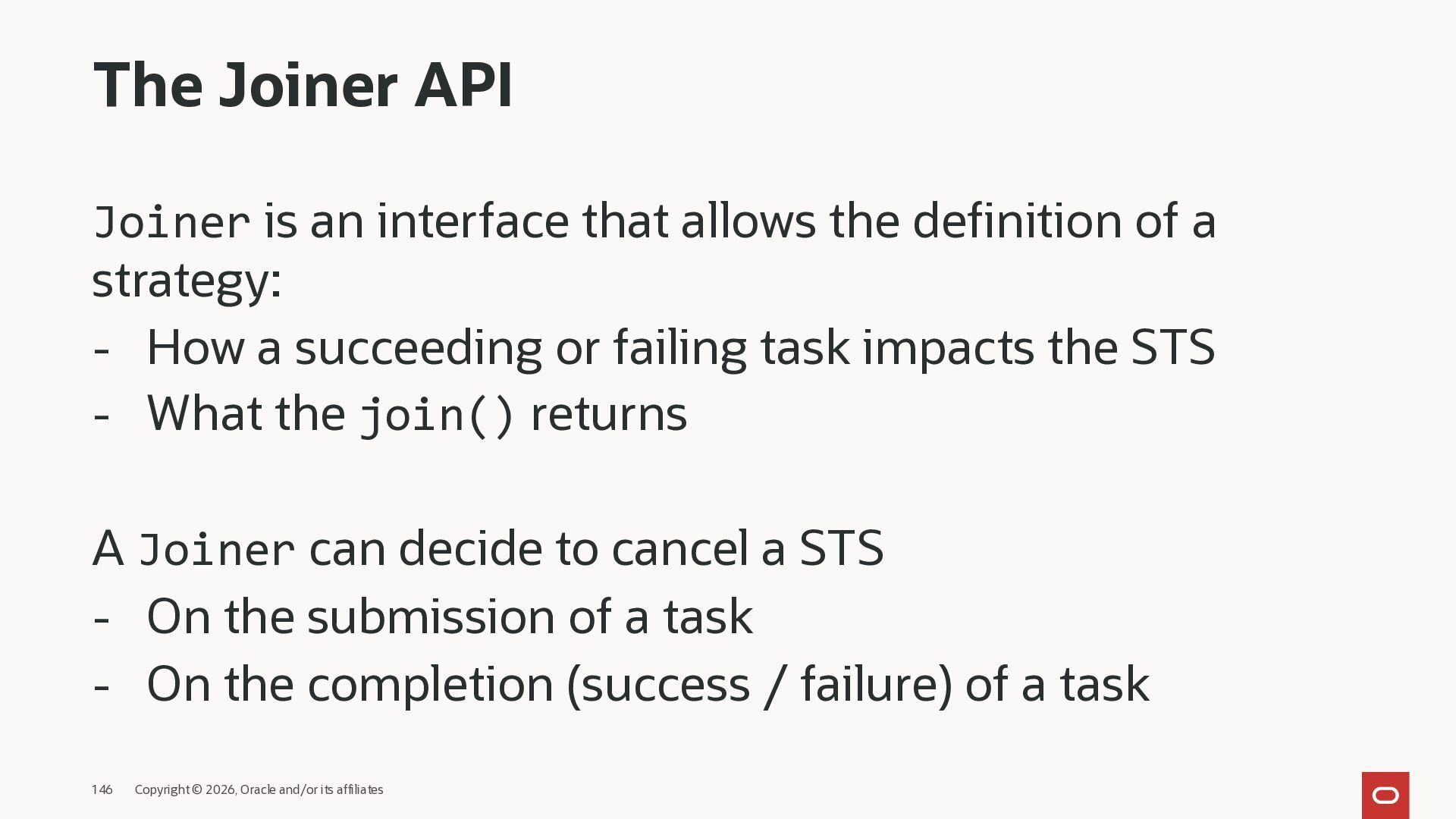 The Joiner API

Joiner is an interface that allows the definition of a strategy:

- How a succeeding or failing task impacts the STS
- What the join() returns

A Joiner can decide to cancel a STS

- On the submission of a task
- On the completion (success / failure) of a task

146 Copyright © 2026, Oracle and/or its affiliates